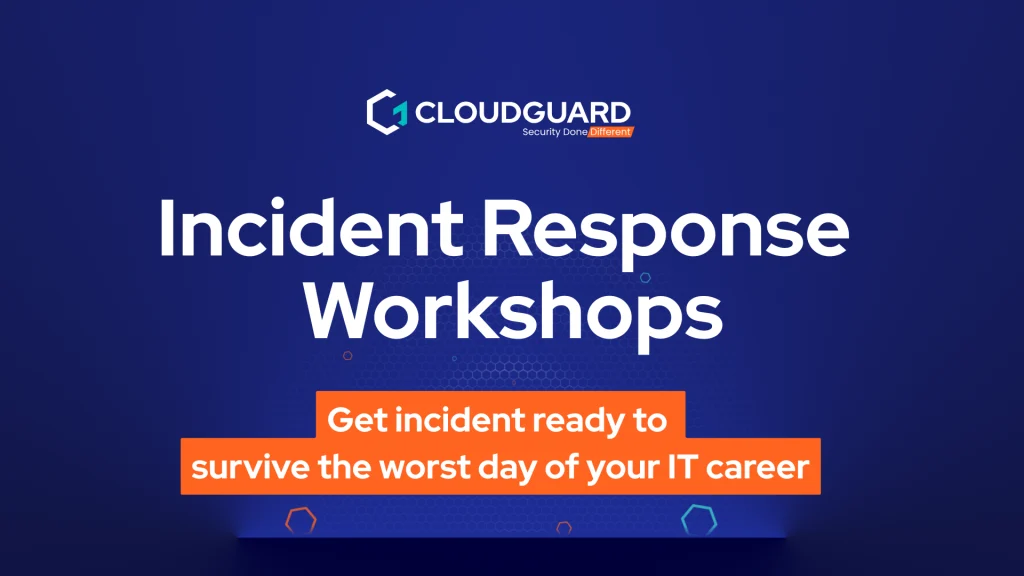 CLOUDGUARD
Security Done Different

Incident Response Workshops

Get incident ready to survive the worst day of your IT career